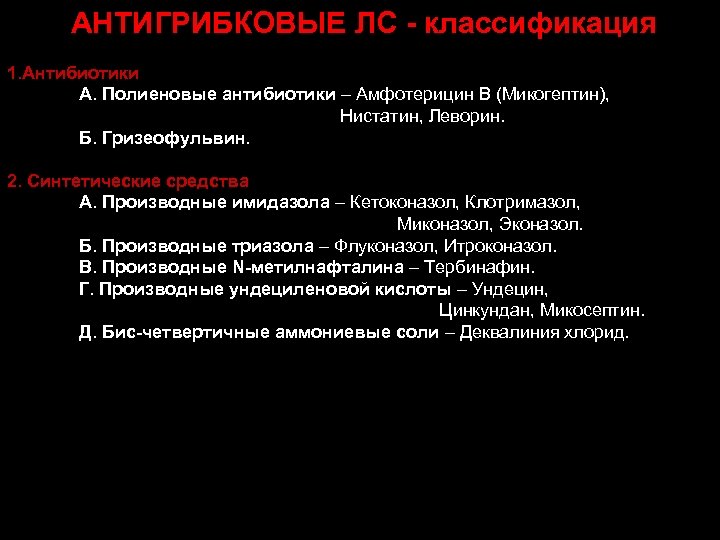 АНТИГРИБКОВЫЕ ЛС - классификация

1.Антибиотики

А. Полиеновые антибиотики – Амфотерицин В (Микогептин), Нистатин, Леворин.

Б. Гризеофульвин.

2. Синтетические средства

А. Производные имидазола – Кетоконазол, Клотримазол, Миконазол, Эконазол.

Б. Производные триазола – Флуконазол, Итроконазол.

В. Производные N-метилнафталина – Тербинафин.

Г. Производные ундециленовой кислоты – Ундецин, Цинкундан, Микосептин.

Д. Бис-четвертичные аммониевые соли – Деквалиния хлорид.